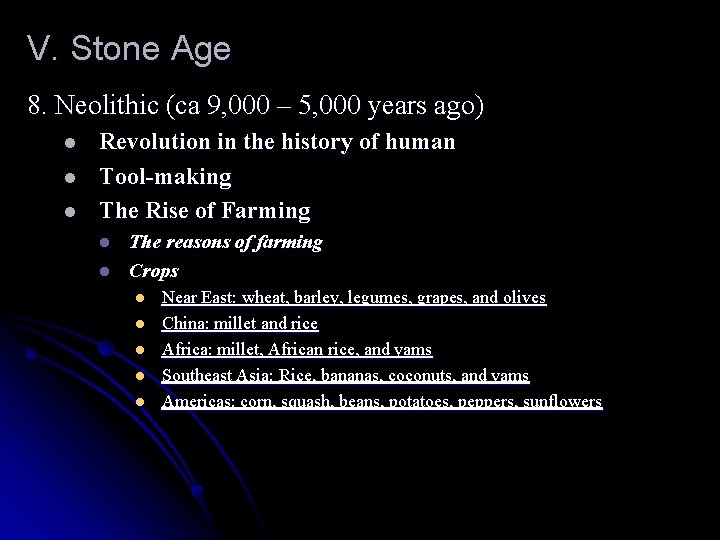 V. Stone Age

8. Neolithic (ca 9,000 – 5,000 years ago)

- Revolution in the history of human
- Tool-making
- The Rise of Farming
  - The reasons of farming
  - Crops
    - Near East: wheat, barley, legumes, grapes, and olives
    - China: millet and rice
    - Africa: millet, African rice, and yams
    - Southeast Asia: Rice, bananas, coconuts, and yams
    - Americas: corn, squash, beans, potatoes, peppers, sunflowers